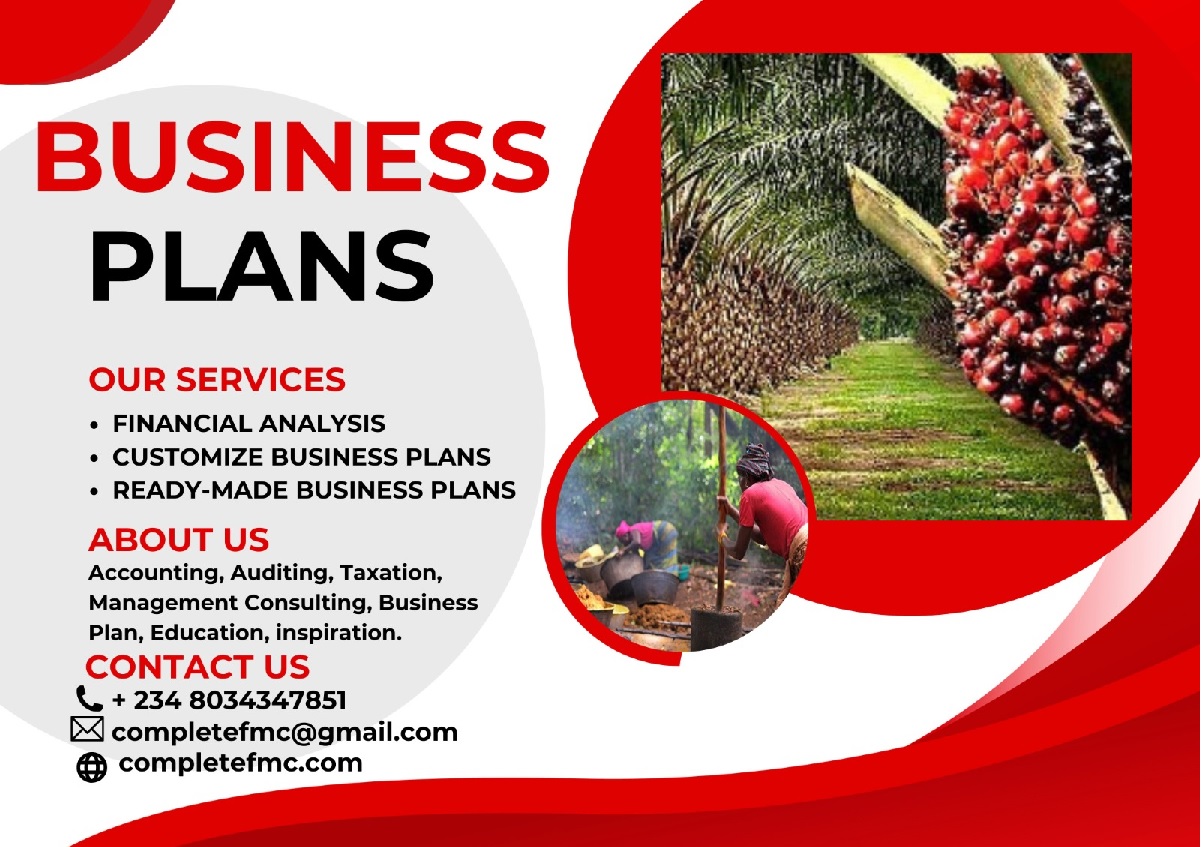 BUSINESS PLANS

OUR SERVICES

• FINANCIAL ANALYSIS
• CUSTOMIZE BUSINESS PLANS
• READY-MADE BUSINESS PLANS

ABOUT US

Accounting, Auditing, Taxation, Management Consulting, Business Plan, Education, inspiration.

CONTACT US

+ 234 8034347851
completefmc@gmail.com
completefmc.com